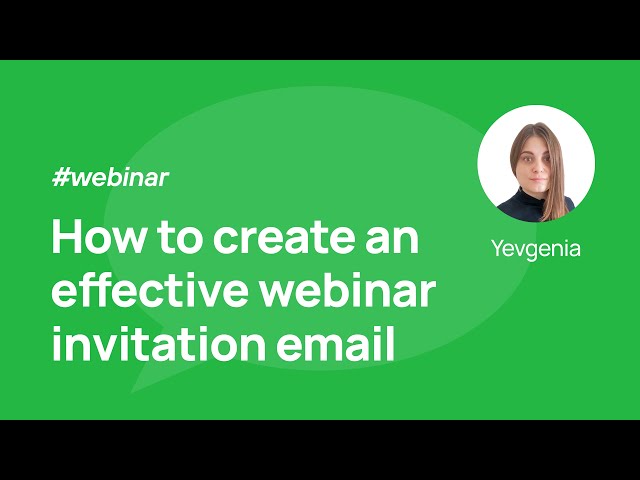 #webinar

How to create an effective webinar invitation email

Yevgenia